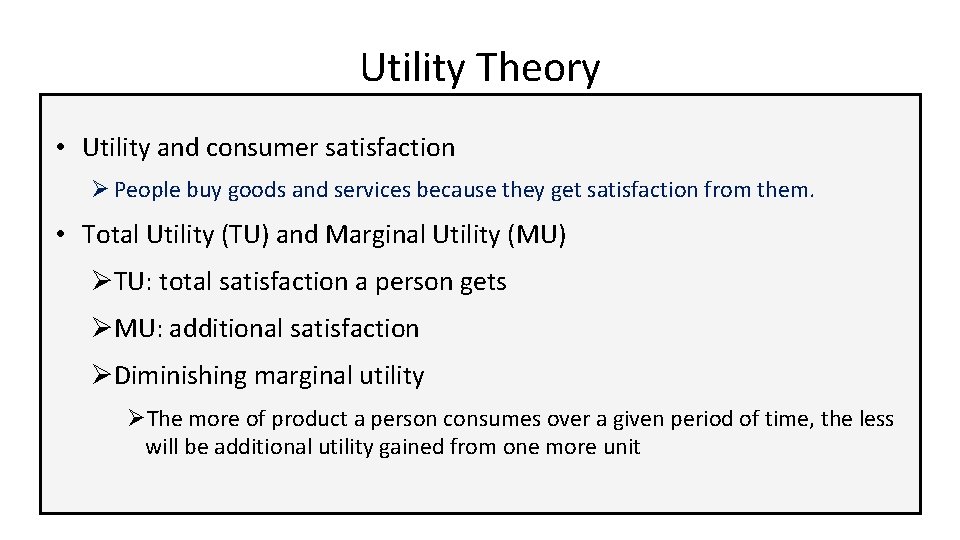 Utility Theory

• Utility and consumer satisfaction

➢ People buy goods and services because they get satisfaction from them.

• Total Utility (TU) and Marginal Utility (MU)

➢TU: total satisfaction a person gets

➢MU: additional satisfaction

➢Diminishing marginal utility

➢The more of product a person consumes over a given period of time, the less will be additional utility gained from one more unit